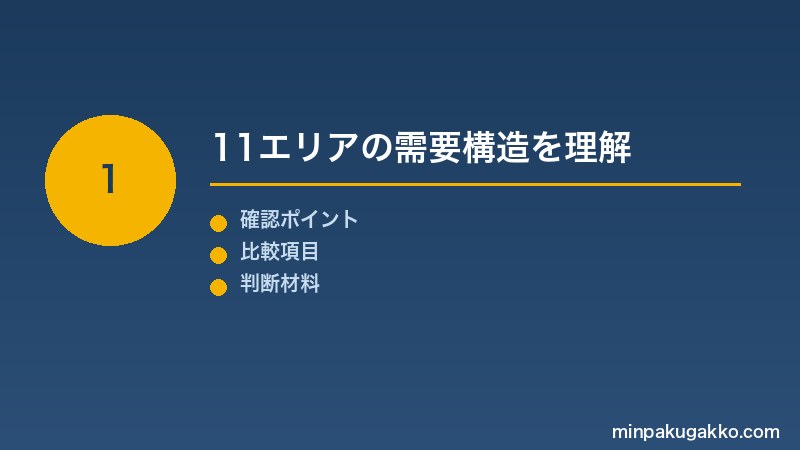 1

11エリアの需要構造を理解

確認ポイント
比較項目
判断材料

minpakugakko.com